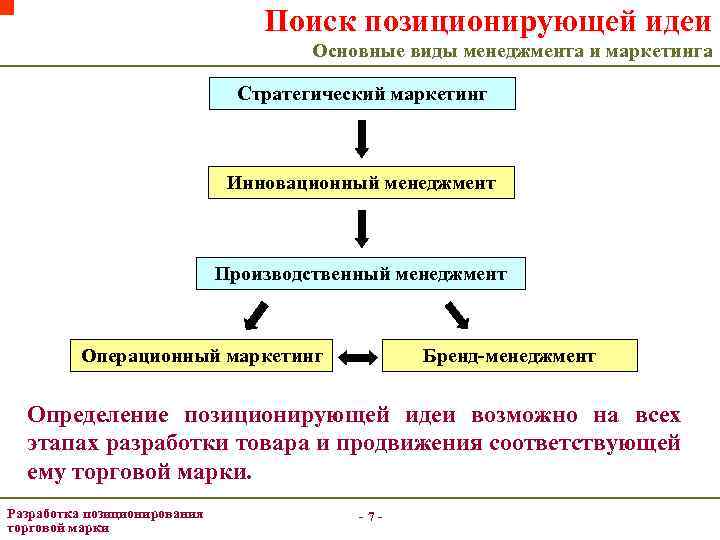 Поиск позиционирующей идеи
Основные виды менеджмента и маркетинга

Стратегический маркетинг

Инновационный менеджмент

Производственный менеджмент

Операционный маркетинг

Бренд-менеджмент

Определение позиционирующей идеи возможно на всех этапах разработки товара и продвижения соответствующей ему торговой марки.

Разработка позиционирования торговой марки

- 7 -